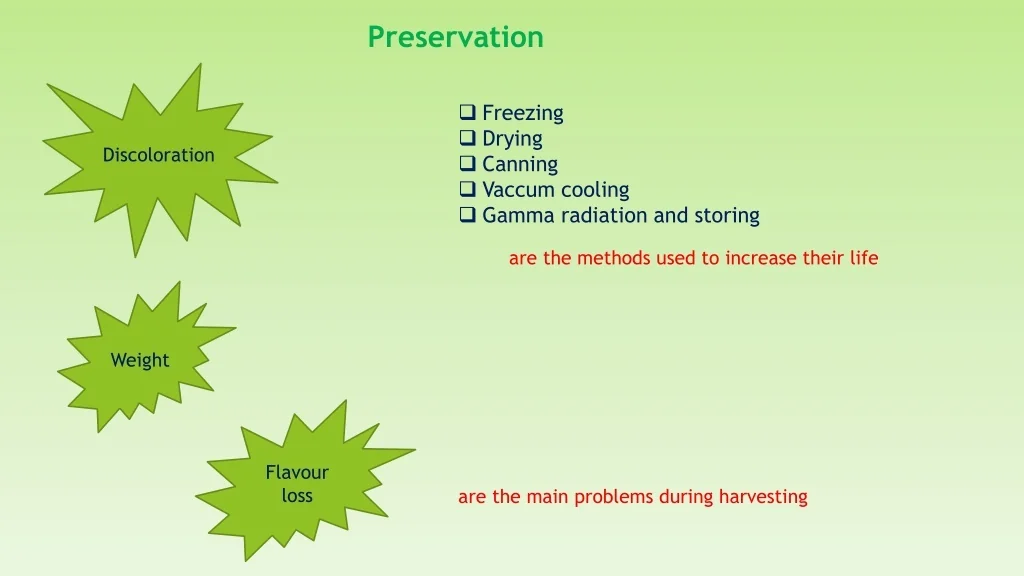 Preservation

Discoloration

❑ Freezing
❑ Drying
❑ Canning
❑ Vaccum cooling
❑ Gamma radiation and storing

are the methods used to increase their life

Weight

Flavour loss

are the main problems during harvesting